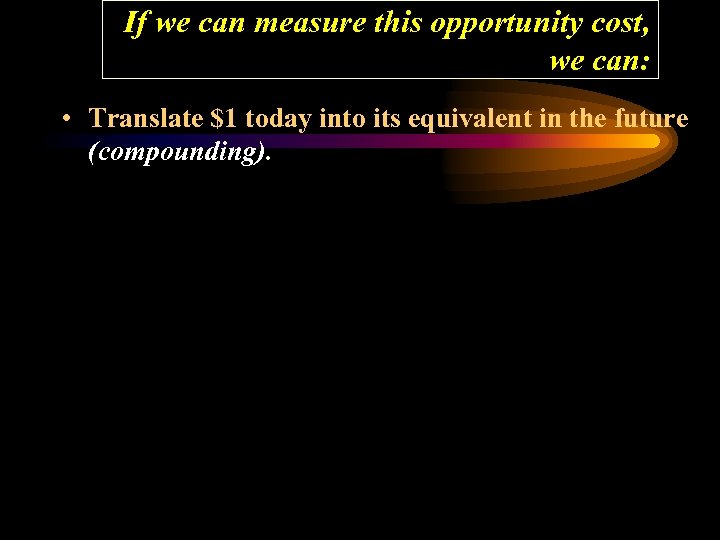 If we can measure this opportunity cost, we can:

• Translate \$1 today into its equivalent in the future (compounding).